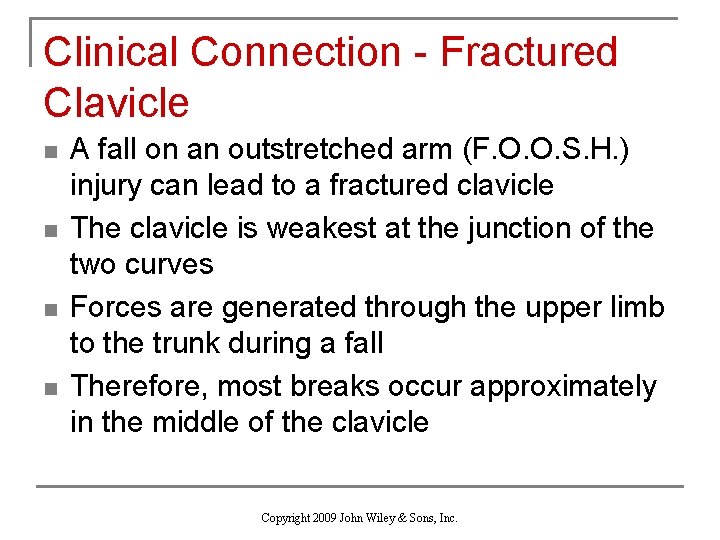 Clinical Connection - Fractured Clavicle

- A fall on an outstretched arm (F.O.O.S.H.) injury can lead to a fractured clavicle
- The clavicle is weakest at the junction of the two curves
- Forces are generated through the upper limb to the trunk during a fall
- Therefore, most breaks occur approximately in the middle of the clavicle

Copyright 2009 John Wiley & Sons, Inc.